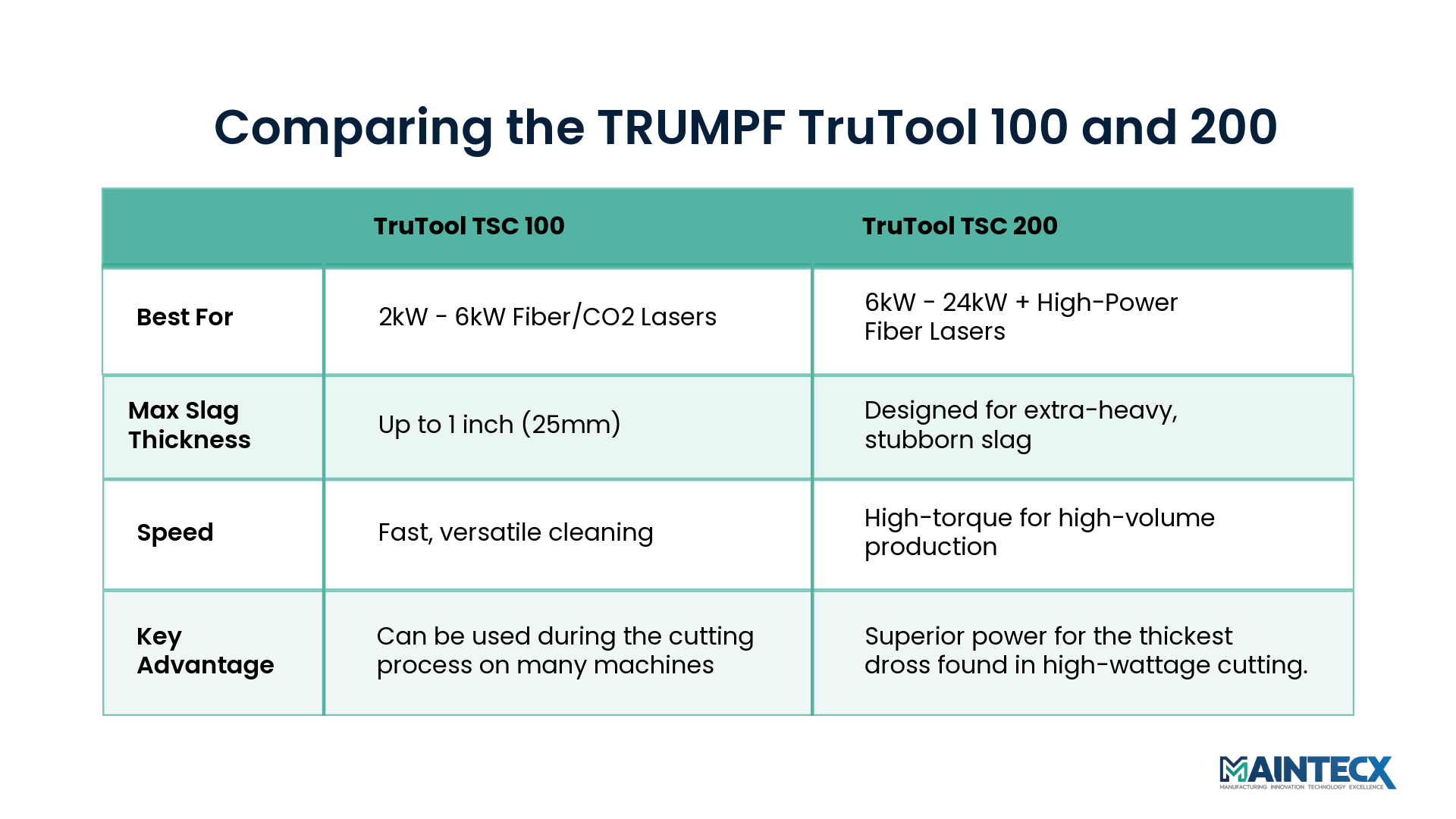 Comparing the TRUMPF TruTool 100 and 200

| | TruTool TSC 100 | TruTool TSC 200 |
|---|---|---|
| Best For | 2kW - 6kW Fiber/CO2 Lasers | 6kW - 24kW + High-Power Fiber Lasers |
| Max Slag Thickness | Up to 1 inch (25mm) | Designed for extra-heavy, stubborn slag |
| Speed | Fast, versatile cleaning | High-torque for high-volume production |
| Key Advantage | Can be used during the cutting process on many machines | Superior power for the thickest dross found in high-wattage cutting. |

MAINTECX
MANUFACTURING INNOVATION TECHNOLOGY EXCELLENCE